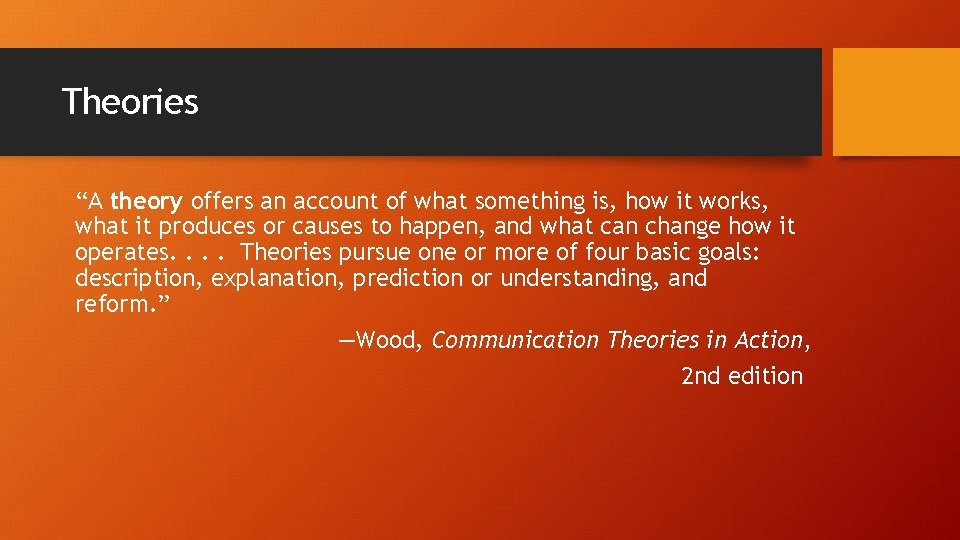 Theories

“A theory offers an account of what something is, how it works, what it produces or causes to happen, and what can change how it operates. . . . Theories pursue one or more of four basic goals: description, explanation, prediction or understanding, and reform.”

—Wood, Communication Theories in Action, 2nd edition